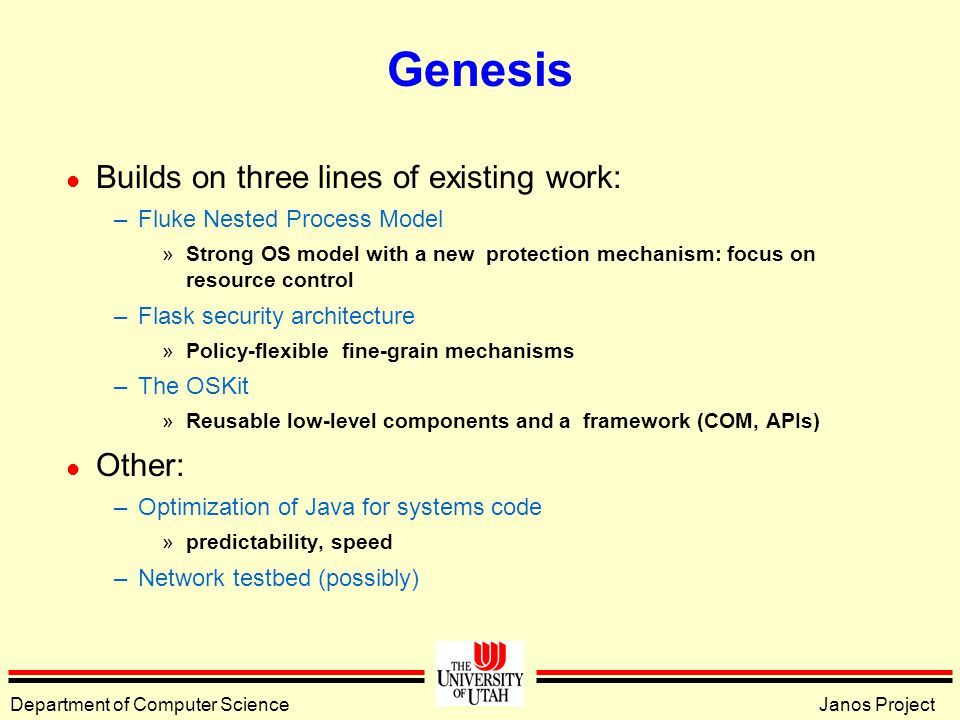 Genesis

l Builds on three lines of existing work:

– Fluke Nested Process Model

» Strong OS model with a new protection mechanism: focus on resource control

– Flask security architecture

» Policy-flexible fine-grain mechanisms

– The OSKit

» Reusable low-level components and a framework (COM, APIs)

l Other:

– Optimization of Java for systems code

» predictability, speed

– Network testbed (possibly)

THE UNIVERSITY OF UTAH

Department of Computer Science

Janos Project